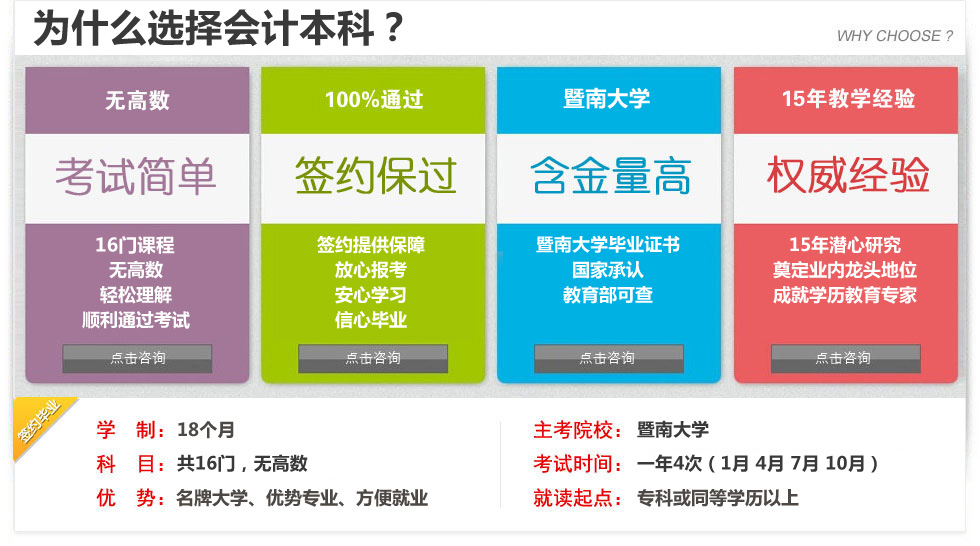 为什么选择会计本科？

WHY CHOOSE ?

无高数

考试简单

16门课程
无高数
轻松理解
顺利通过考试

点击咨询

100%通过

签约保过

签约提供保障
放心报考
安心学习
信心毕业

点击咨询

暨南大学

含金量高

暨南大学毕业证书
国家承认
教育部可查

点击咨询

15年教学经验

权威经验

15年潜心研究
奠定业内龙头地位
成就学历教育专家

点击咨询

签约毕业

学　制：18个月
科　目：共16门，无高数
优　势：名牌大学、优势专业、方便就业

主考院校：暨南大学
考试时间：一年4次（1月 4月 7月 10月）
就读起点：专科或同等学历以上